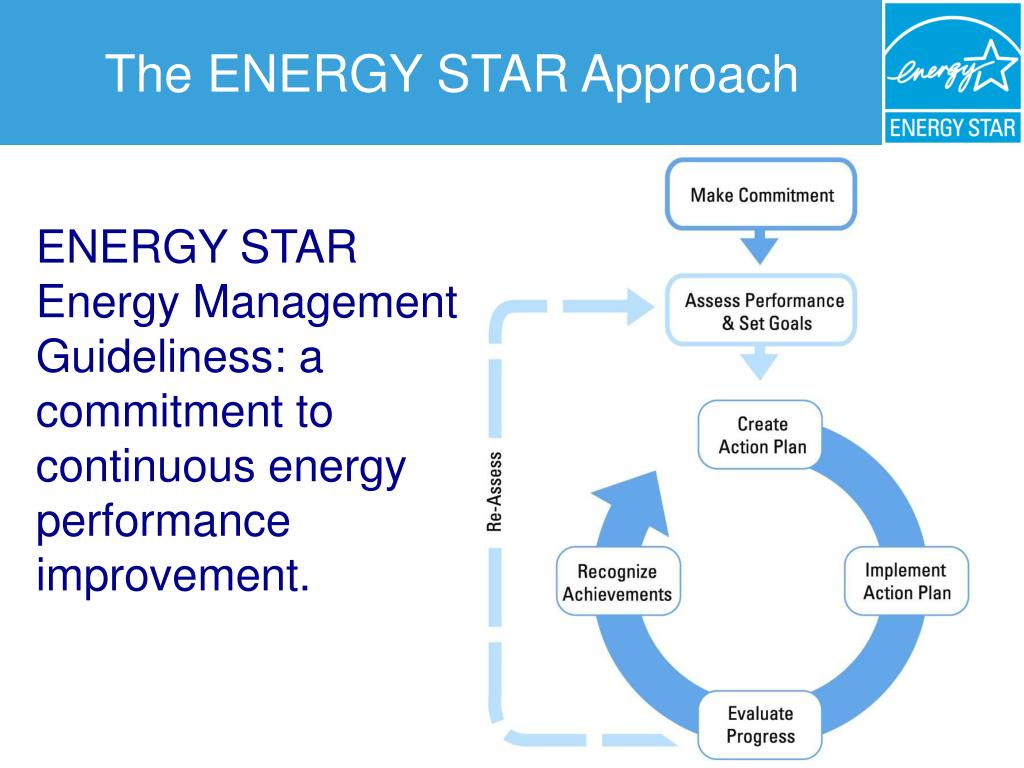 The ENERGY STAR Approach

energy

ENERGY STAR

ENERGY STAR Energy Management Guideliness: a commitment to continuous energy performance improvement.

Make Commitment

Assess Performance & Set Goals

Create Action Plan

Implement Action Plan

Evaluate Progress

Recognize Achievements

Re-Assess